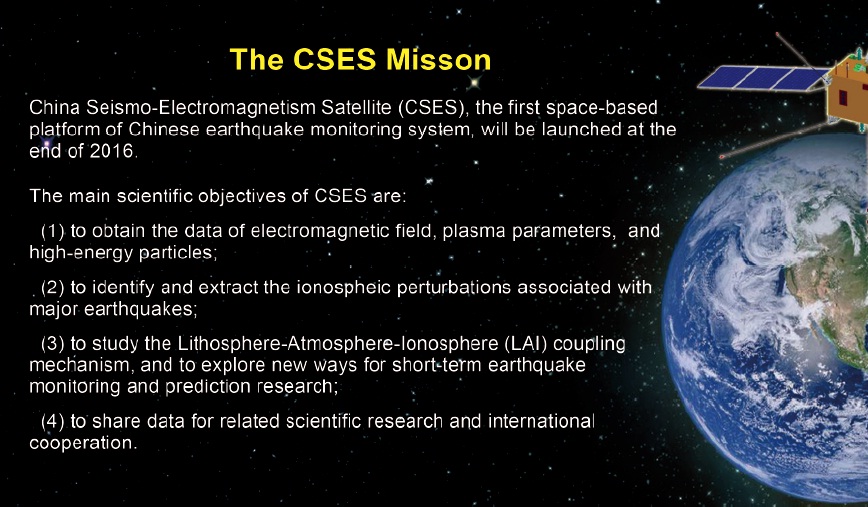 The CSES Misson

China Seismo-Electromagnetism Satellite (CSES), the first space-based platform of Chinese earthquake monitoring system, will be launched at the end of 2016.

The main scientific objectives of CSES are:

(1) to obtain the data of electromagnetic field, plasma parameters, and high-energy particles;

(2) to identify and extract the ionospheic perturbations associated with major earthquakes;

(3) to study the Lithosphere-Atmosphere-Ionosphere (LAI) coupling mechanism, and to explore new ways for short-term earthquake monitoring and prediction research;

(4) to share data for related scientific research and international cooperation.